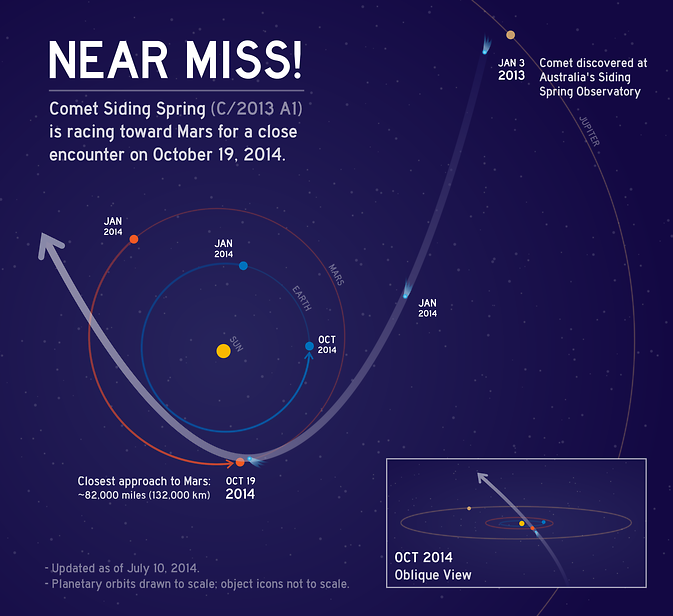 NEAR MISS!

Comet Siding Spring (C/2013 A1) is racing toward Mars for a close encounter on October 19, 2014.

JAN 3
2013

Comet discovered at Australia's Siding Spring Observatory

JUPITER

JAN
2014

JAN
2014

MARS

EARTH

SUN

OCT
2014

JAN
2014

Closest approach to Mars:
~82,000 miles (132,000 km)

OCT 19
2014

OCT 2014
Oblique View

- Updated as of July 10, 2014.
- Planetary orbits drawn to scale; object icons not to scale.